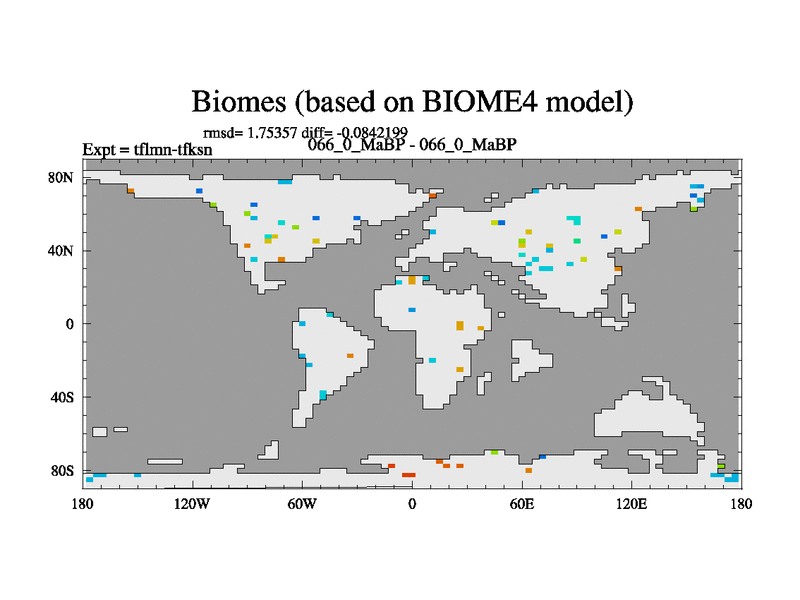 Biomes (based on BIOME4 model)

rmsd= 1.75357 diff= -0.0842199

Expt = tflmn-tfksn

066_0_MaBP - 066_0_MaBP

80N
40N
0
40S
80S

180
120W
60W
0
60E
120E
180